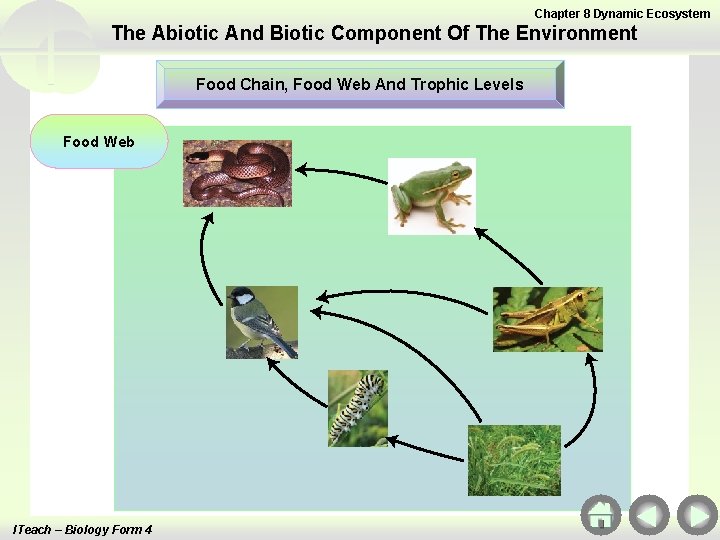 Chapter 8 Dynamic Ecosystem

The Abiotic And Biotic Component Of The Environment

Food Chain, Food Web And Trophic Levels

Food Web

ITeach – Biology Form 4